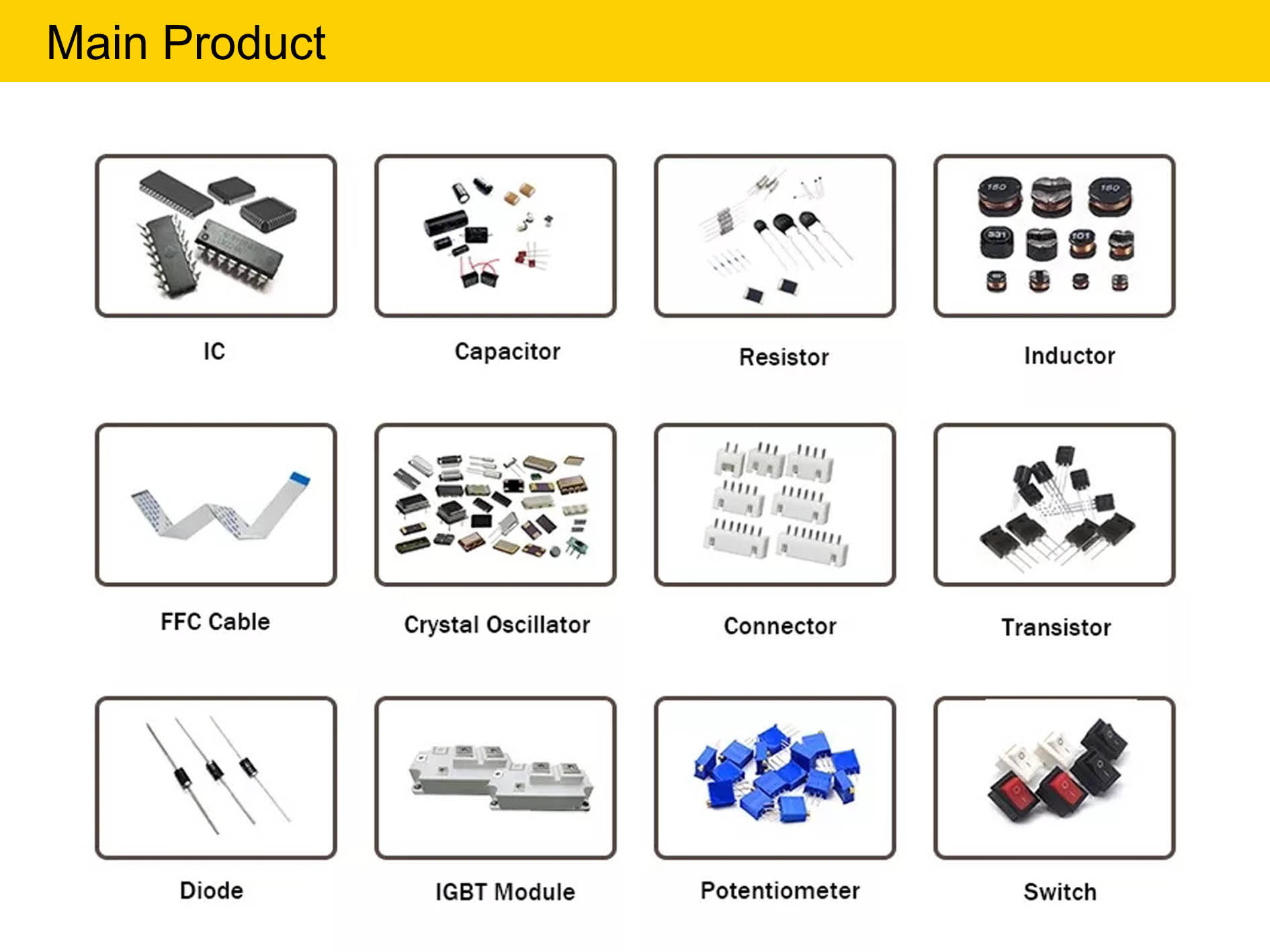 Main Product

IC

Capacitor

Resistor

Inductor

FFC Cable

Crystal Oscillator

Connector

Transistor

Diode

IGBT Module

Potentiometer

Switch